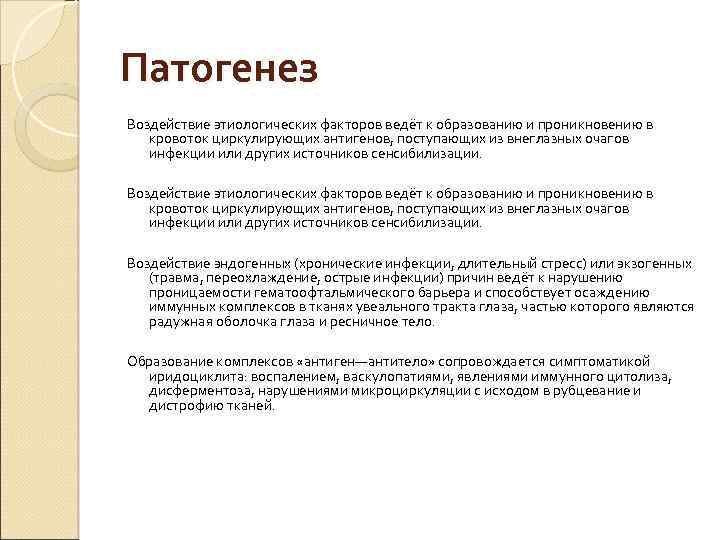 Патогенез

Воздействие этиологических факторов ведёт к образованию и проникновению в кровоток циркулирующих антигенов, поступающих из внеглазных очагов инфекции или других источников сенсибилизации.

Воздействие этиологических факторов ведёт к образованию и проникновению в кровоток циркулирующих антигенов, поступающих из внеглазных очагов инфекции или других источников сенсибилизации.

Воздействие эндогенных (хронические инфекции, длительный стресс) или экзогенных (травма, переохлаждение, острые инфекции) причин ведёт к нарушению проницаемости гематоофтальмического барьера и способствует осаждению иммунных комплексов в тканях увеального тракта глаза, частью которого являются радужная оболочка глаза и ресничное тело.

Образование комплексов «антиген—антитело» сопровождается симптоматикой иридоциклита: воспалением, васкулопатиями, явлениями иммунного цитолиза, дисферментоза, нарушениями микроциркуляции с исходом в рубцевание и дистрофию тканей.